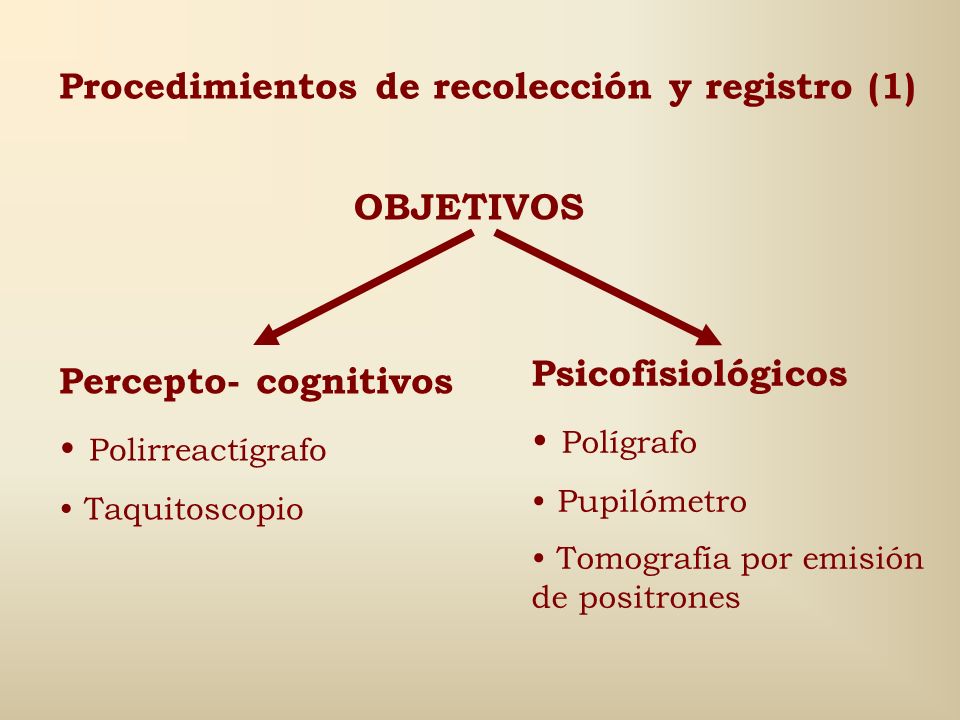 Procedimientos de recolección y registro (1)

OBJETIVOS

Percepto- cognitivos

• Polirreactígrafo

• Taquitoscopio

Psicofisiológicos

• Polígrafo

• Pupilómetro

• Tomografía por emisión de positrones